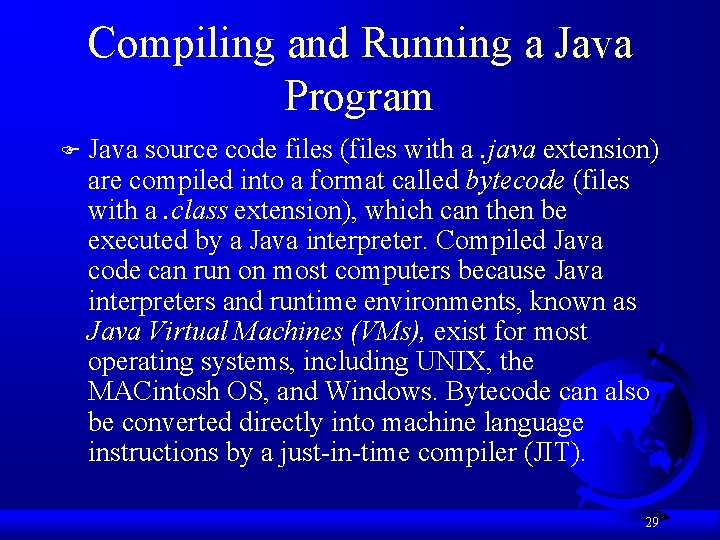 Compiling and Running a Java Program

Java source code files (files with a .java extension) are compiled into a format called bytecode (files with a .class extension), which can then be executed by a Java interpreter. Compiled Java code can run on most computers because Java interpreters and runtime environments, known as Java Virtual Machines (VMs), exist for most operating systems, including UNIX, the MACintosh OS, and Windows. Bytecode can also be converted directly into machine language instructions by a just-in-time compiler (JIT).

29